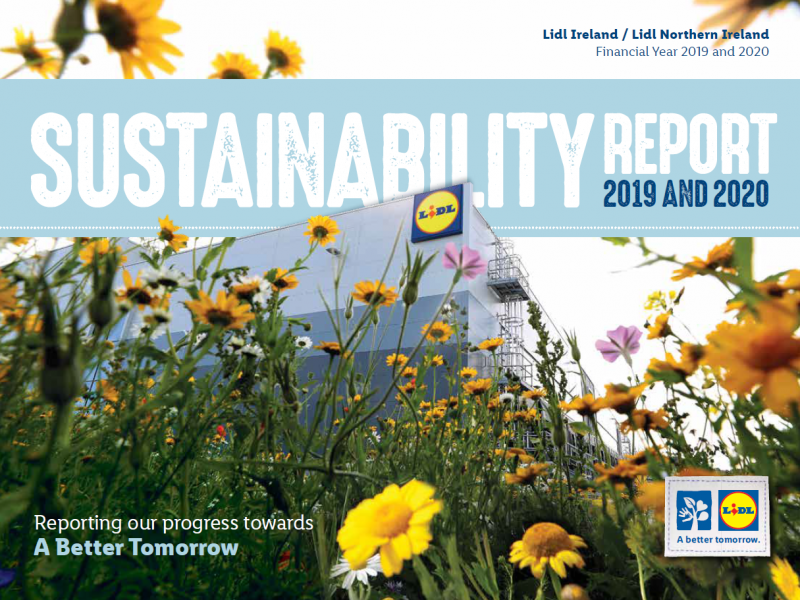 Lidl Ireland / Lidl Northern Ireland
Financial Year 2019 and 2020

SUSTAINABILITY REPORT
2019 AND 2020

LIDL

Reporting our progress towards
A Better Tomorrow

LIDL
A better tomorrow.